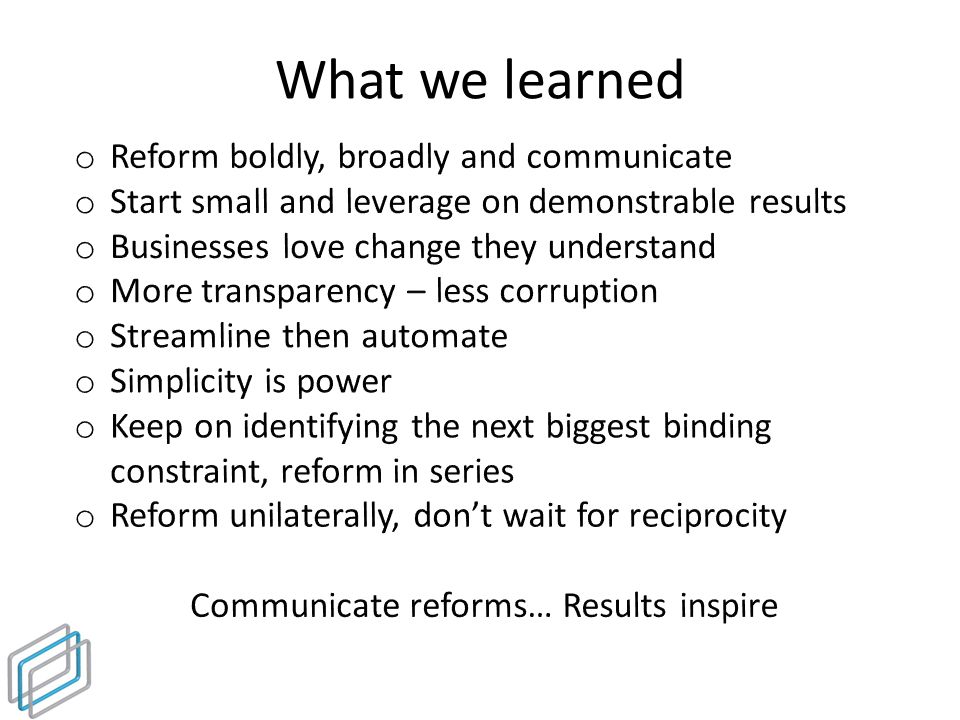 What we learned

o Reform boldly, broadly and communicate
o Start small and leverage on demonstrable results
o Businesses love change they understand
o More transparency – less corruption
o Streamline then automate
o Simplicity is power
o Keep on identifying the next biggest binding constraint, reform in series
o Reform unilaterally, don't wait for reciprocity

Communicate reforms… Results inspire